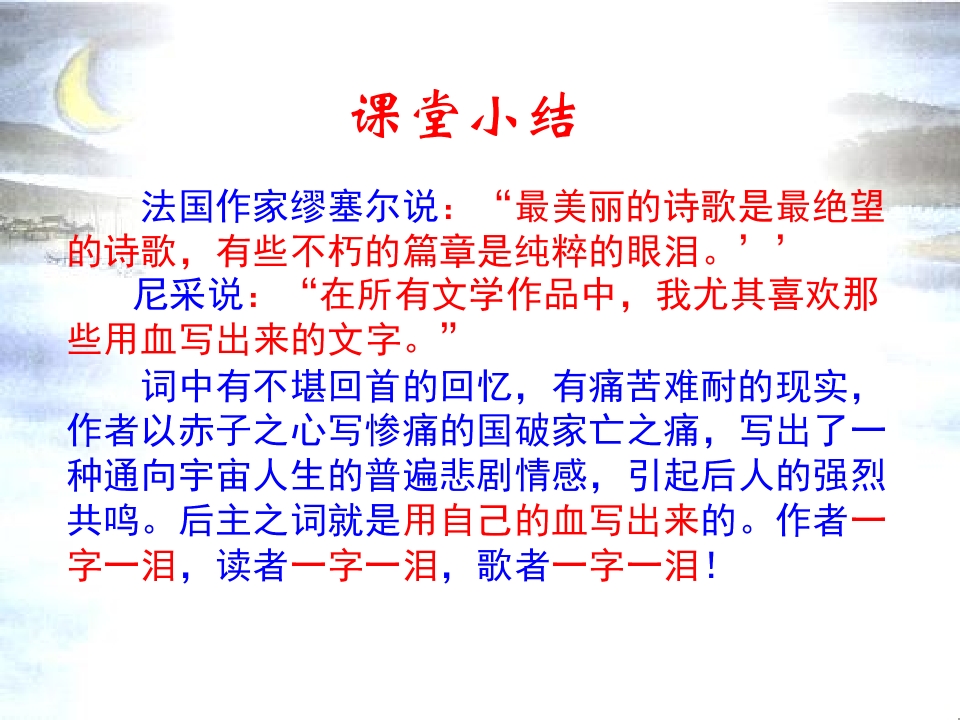 课堂小结

法国作家缪塞尔说：“最美丽的诗歌是最绝望的诗歌，有些不朽的篇章是纯粹的眼泪。’’

尼采说：“在所有文学作品中，我尤其喜欢那些用血写出来的文字。”

词中有不堪回首的回忆，有痛苦难耐的现实，作者以赤子之心写惨痛的国破家亡之痛，写出了一种通向宇宙人生的普遍悲剧情感，引起后人的强烈共鸣。后主之词就是用自己的血写出来的。作者一字一泪，读者一字一泪，歌者一字一泪！